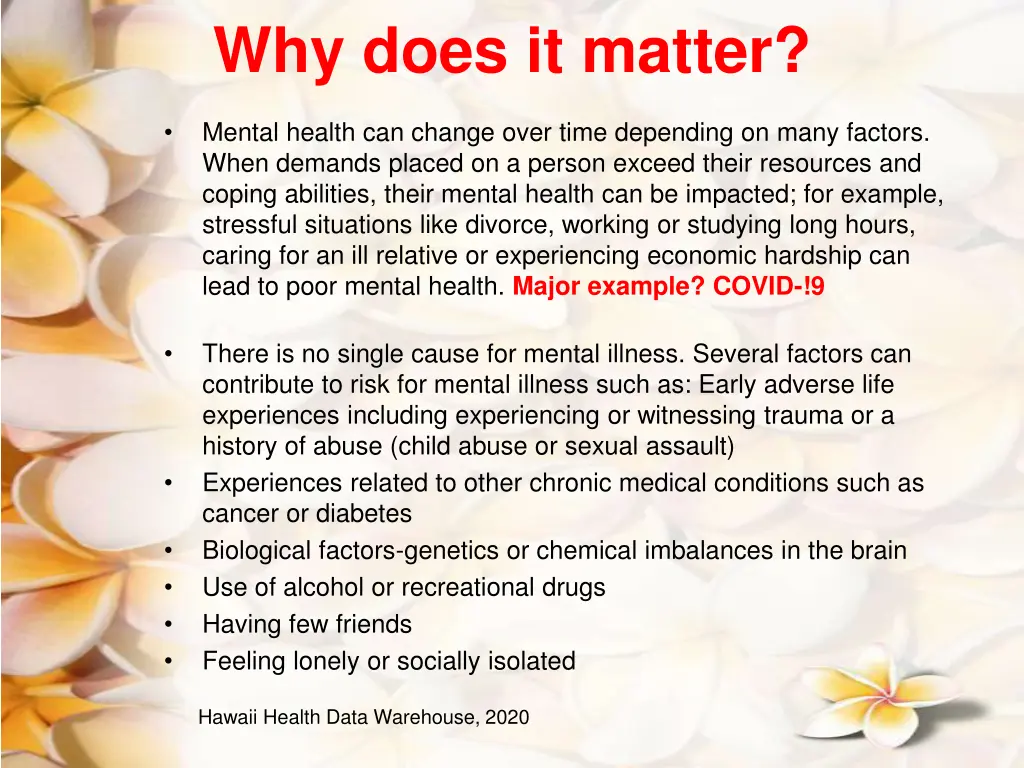 Why does it matter?

• Mental health can change over time depending on many factors. When demands placed on a person exceed their resources and coping abilities, their mental health can be impacted; for example, stressful situations like divorce, working or studying long hours, caring for an ill relative or experiencing economic hardship can lead to poor mental health. Major example? COVID-!9

• There is no single cause for mental illness. Several factors can contribute to risk for mental illness such as: Early adverse life experiences including experiencing or witnessing trauma or a history of abuse (child abuse or sexual assault)
• Experiences related to other chronic medical conditions such as cancer or diabetes
• Biological factors-genetics or chemical imbalances in the brain
• Use of alcohol or recreational drugs
• Having few friends
• Feeling lonely or socially isolated

Hawaii Health Data Warehouse, 2020